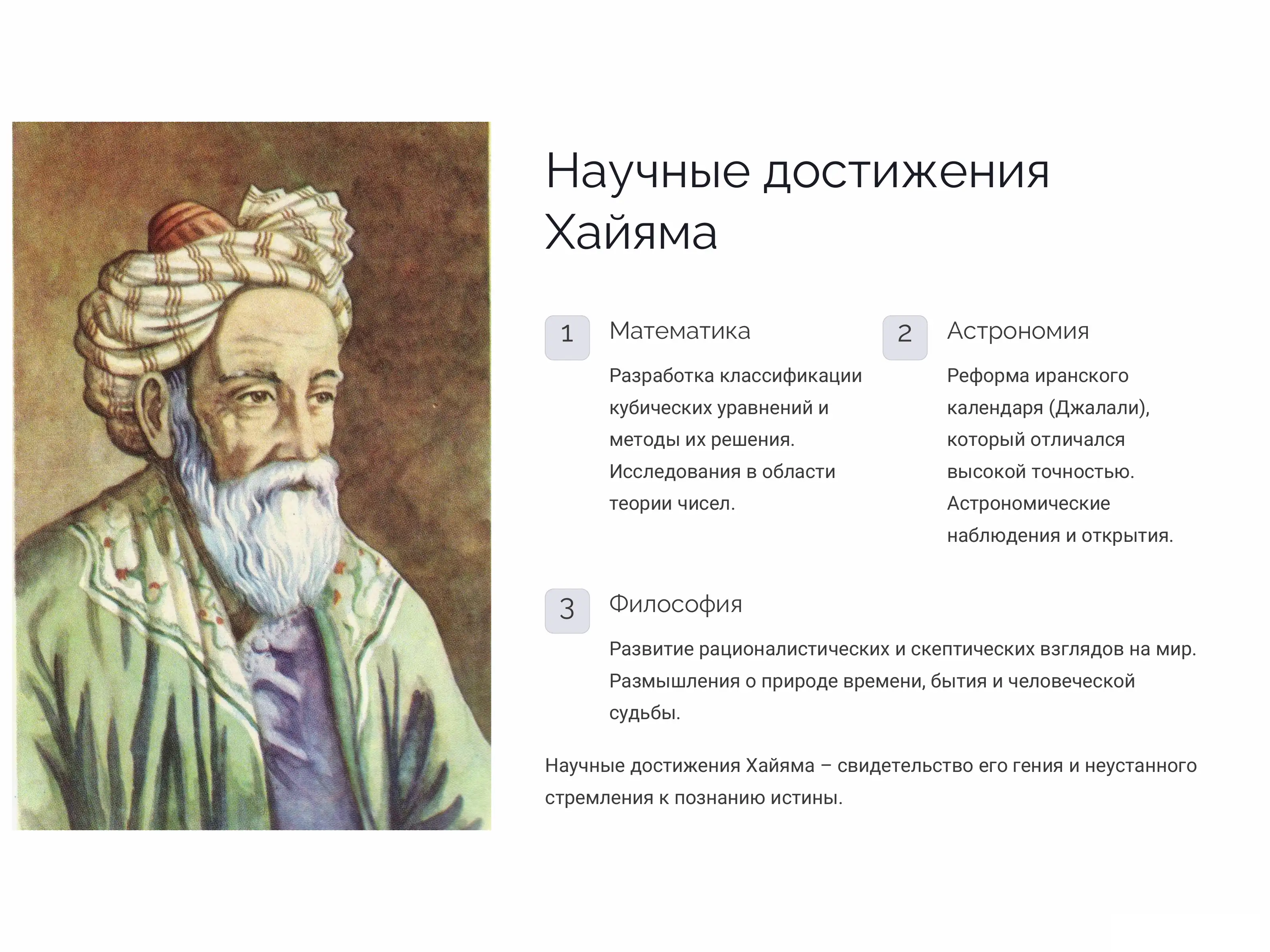 Научные достижения Хайяма

1

Математика

Разработка классификации кубических уравнений и методы их решения. Исследования в области теории чисел.

2

Астрономия

Реформа иранского календаря (Джалали), который отличался высокой точностью. Астрономические наблюдения и открытия.

3

Философия

Развитие рационалистических и скептических взглядов на мир. Размышления о природе времени, бытия и человеческой судьбы.

Научные достижения Хайяма – свидетельство его гения и неустанного стремления к познанию истины.